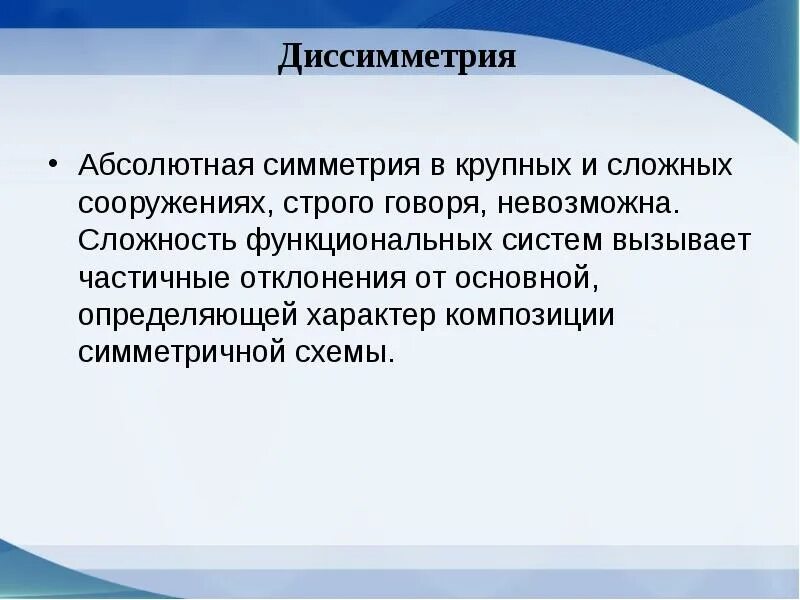 Диссимметрия

• Абсолютная симметрия в крупных и сложных сооружениях, строго говоря, невозможна. Сложность функциональных систем вызывает частичные отклонения от основной, определяющей характер композиции симметричной схемы.